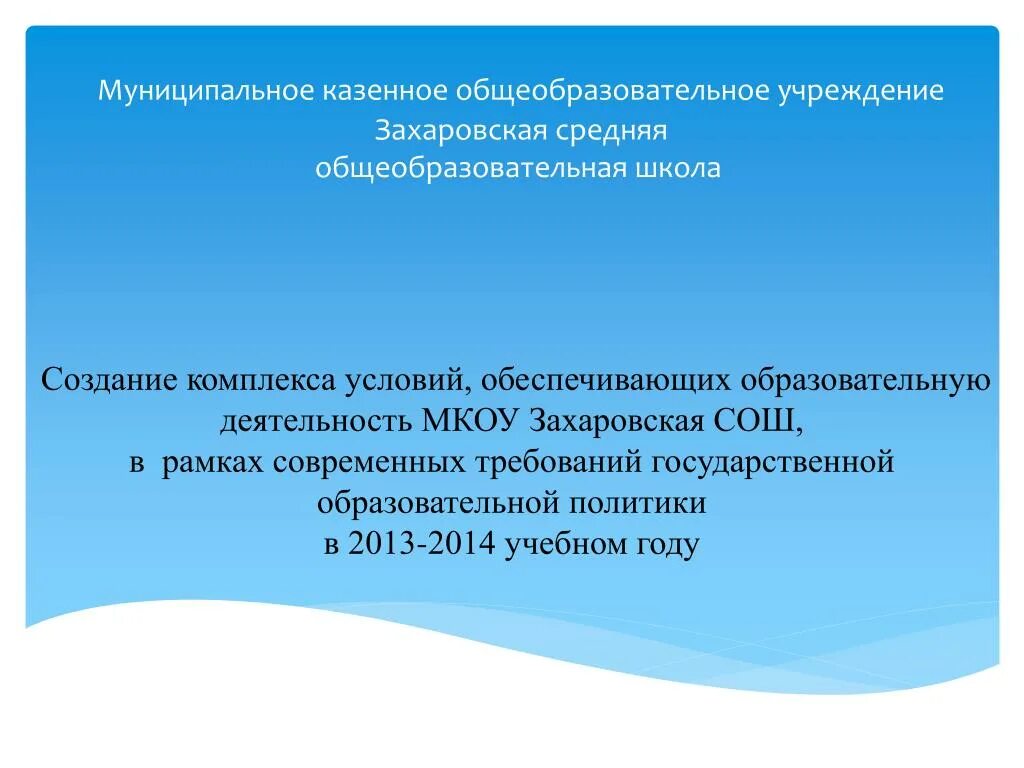 Муниципальное казенное общеобразовательное учреждение
Захаровская средняя
общеобразовательная школа

Создание комплекса условий, обеспечивающих образовательную деятельность МКОУ Захаровская СОШ,
в рамках современных требований государственной образовательной политики
в 2013-2014 учебном году